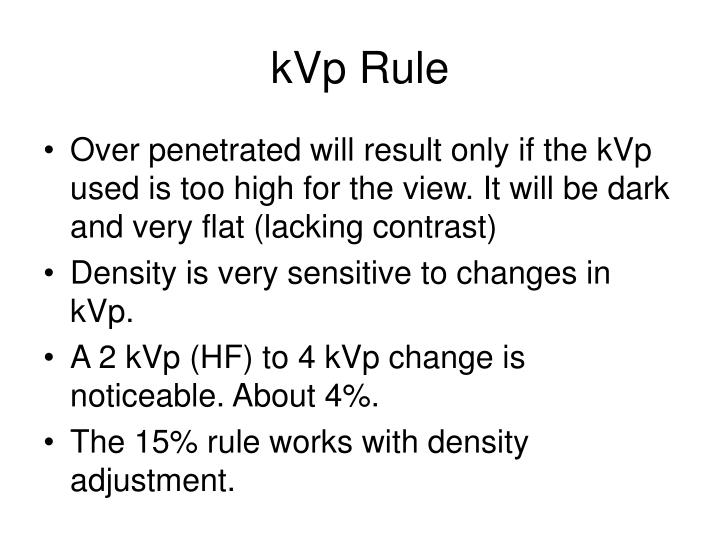 kVp Rule

• Over penetrated will result only if the kVp used is too high for the view. It will be dark and very flat (lacking contrast)
• Density is very sensitive to changes in kVp.
• A 2 kVp (HF) to 4 kVp change is noticeable. About 4%.
• The 15% rule works with density adjustment.